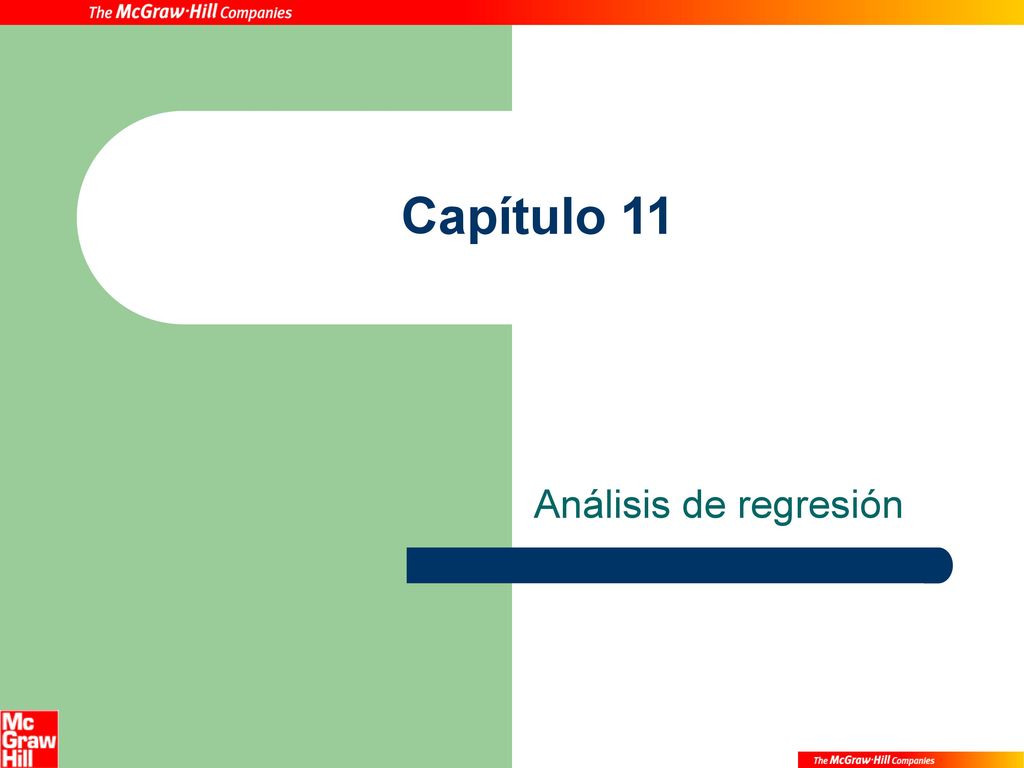 The McGraw·Hill Companies

Capítulo 11

Análisis de regresión

Mc Graw Hill

The McGraw·Hill Companies